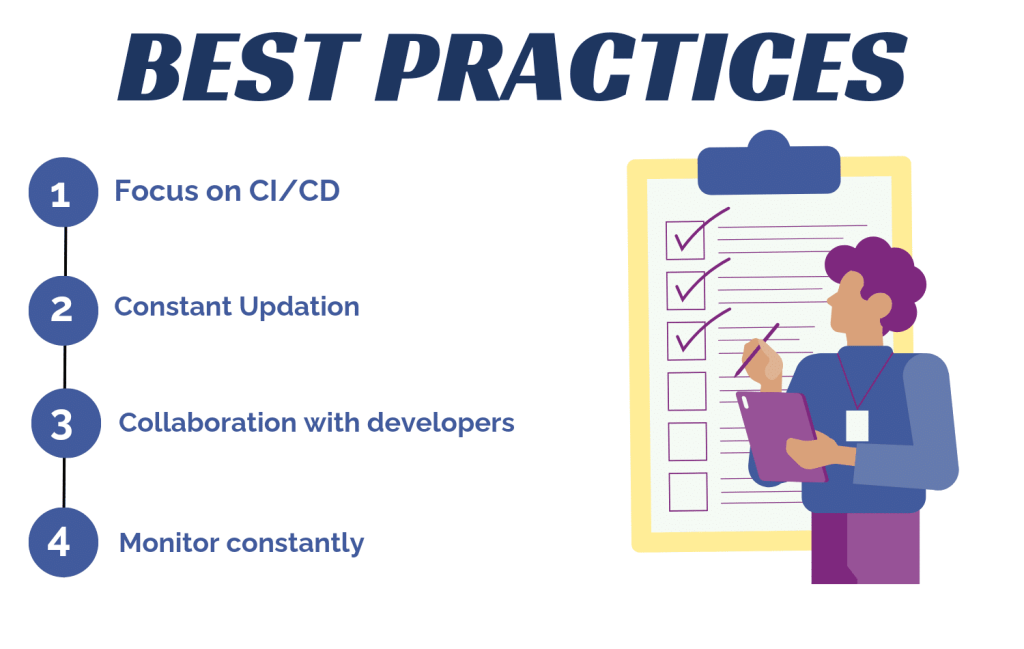 BEST PRACTICES

1 Focus on CI/CD

2 Constant Updation

3 Collaboration with developers

4 Monitor constantly